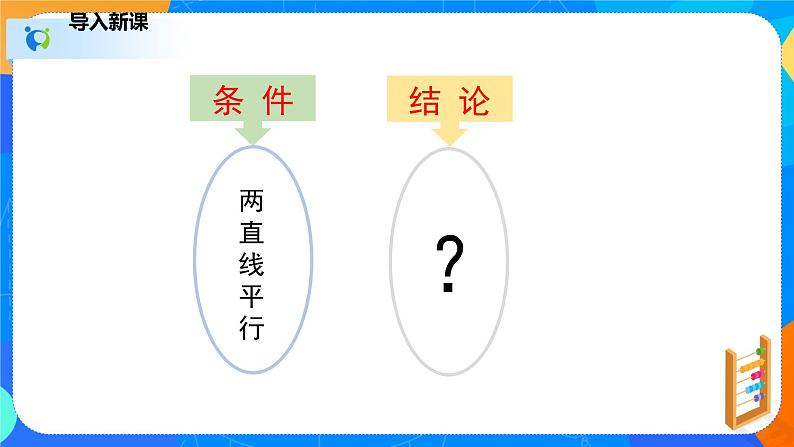 导入新课

条 件

两直线平行

结 论

?